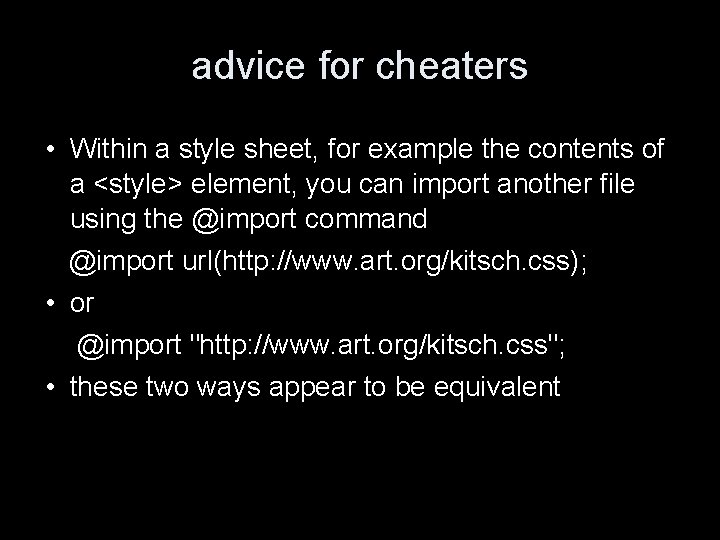 advice for cheaters

• Within a style sheet, for example the contents of a <style> element, you can import another file using the @import command

@import url(http://www.art.org/kitsch.css);

• or

@import "http://www.art.org/kitsch.css";

• these two ways appear to be equivalent